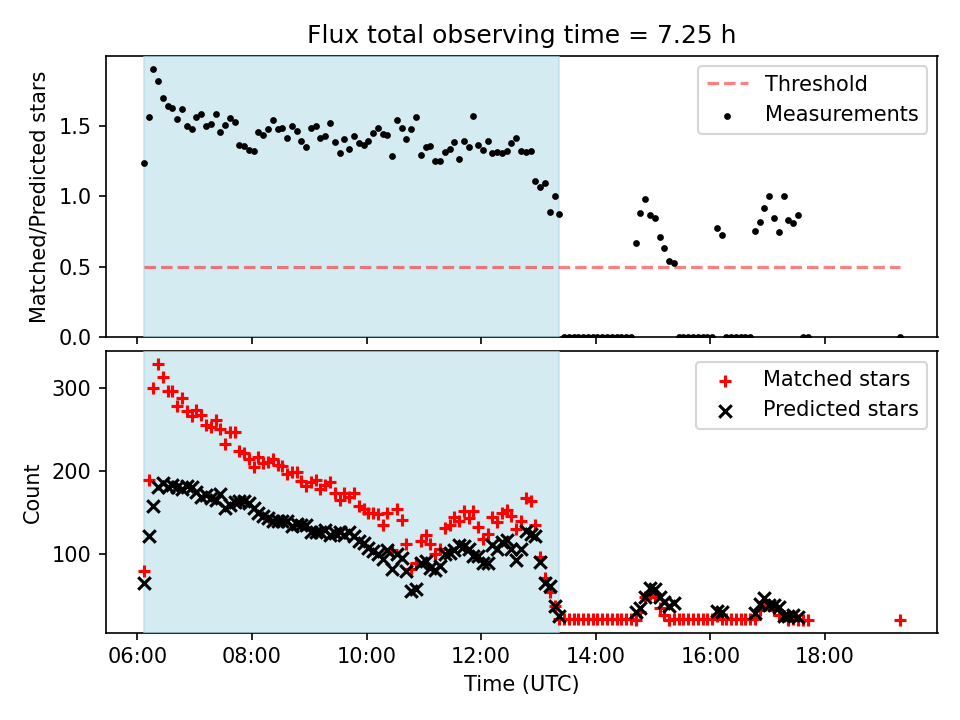 Flux total observing time = 7.25 h

Matched/Predicted stars

1.5
1.0
0.5
0.0

Threshold
Measurements

Count

300
200
100

Matched stars
Predicted stars

06:00
08:00
10:00
12:00
14:00
16:00
18:00

Time (UTC)